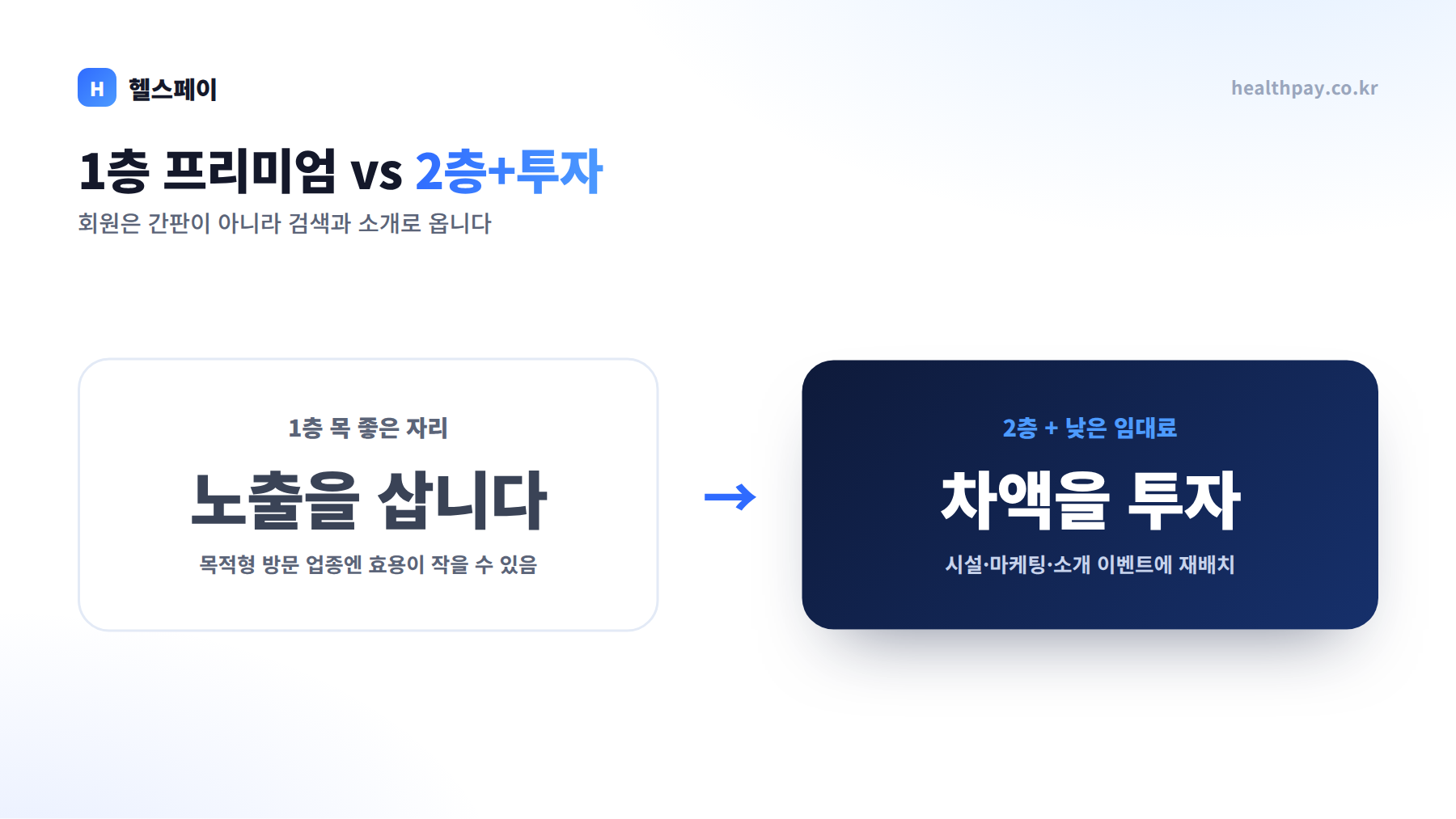 H 헬스페이

healthpay.co.kr

1층 프리미엄 vs 2층+투자

회원은 간판이 아니라 검색과 소개로 옵니다

1층 목 좋은 자리

노출을 삽니다

목적형 방문 업종엔 효용이 작을 수 있음

→

2층 + 낮은 임대료

차액을 투자

시설·마케팅·소개 이벤트에 재배치